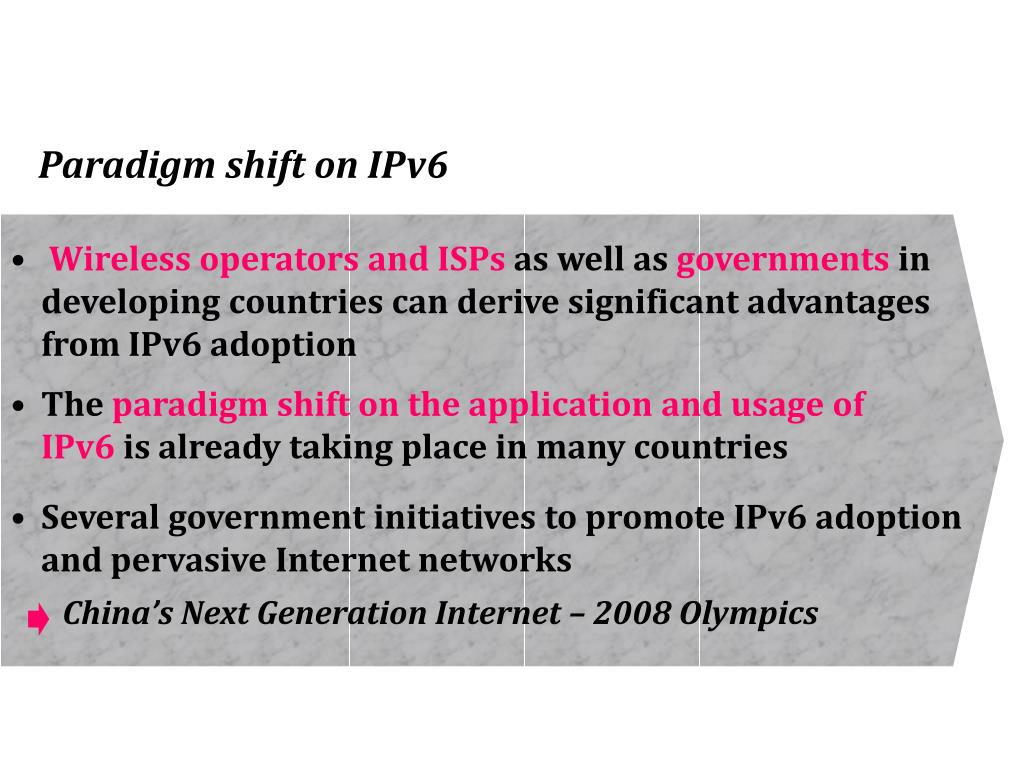 Paradigm shift on IPv6

• Wireless operators and ISPs as well as governments in developing countries can derive significant advantages from IPv6 adoption

• The paradigm shift on the application and usage of IPv6 is already taking place in many countries

• Several government initiatives to promote IPv6 adoption and pervasive Internet networks

China's Next Generation Internet – 2008 Olympics